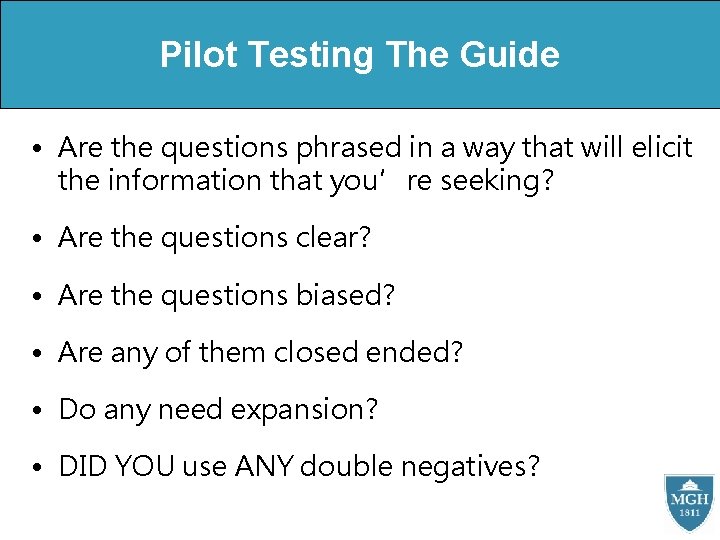 Pilot Testing The Guide

• Are the questions phrased in a way that will elicit the information that you' re seeking?

• Are the questions clear?

• Are the questions biased?

• Are any of them closed ended?

• Do any need expansion?

• DID YOU use ANY double negatives?

MGH
1811